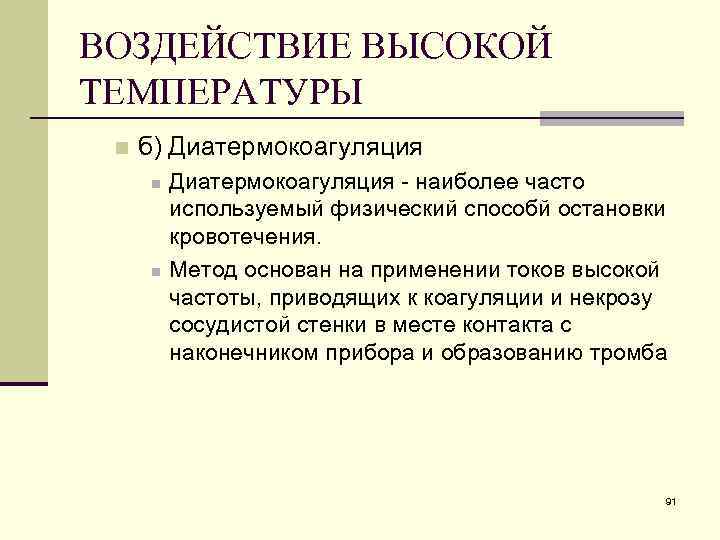 ВОЗДЕЙСТВИЕ ВЫСОКОЙ ТЕМПЕРАТУРЫ

б) Диатермокоагуляция

Диатермокоагуляция - наиболее часто используемый физический способй остановки кровотечения.

Метод основан на применении токов высокой частоты, приводящих к коагуляции и некрозу сосудистой стенки в месте контакта с наконечником прибора и образованию тромба

91